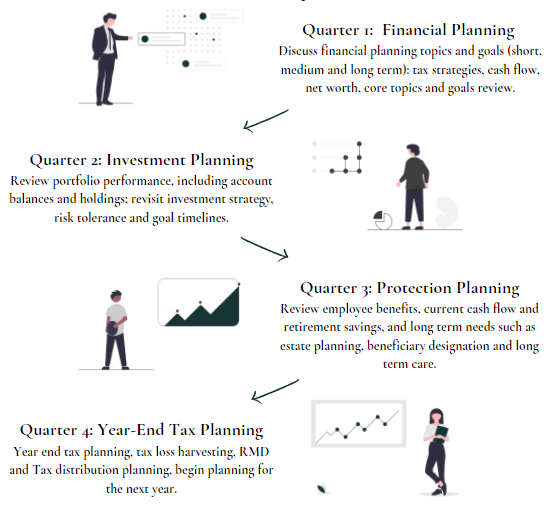 Quarter 1: Financial Planning
Discuss financial planning topics and goals (short, medium and long term): tax strategies, cash flow, net worth, core topics and goals review.

Quarter 2: Investment Planning
Review portfolio performance, including account balances and holdings; revisit investment strategy, risk tolerance and goal timelines.

Quarter 3: Protection Planning
Review employee benefits, current cash flow and retirement savings, and long term needs such as estate planning, beneficiary designation and long term care.

Quarter 4: Year-End Tax Planning
Year end tax planning, tax loss harvesting, RMD and Tax distribution planning, begin planning for the next year.